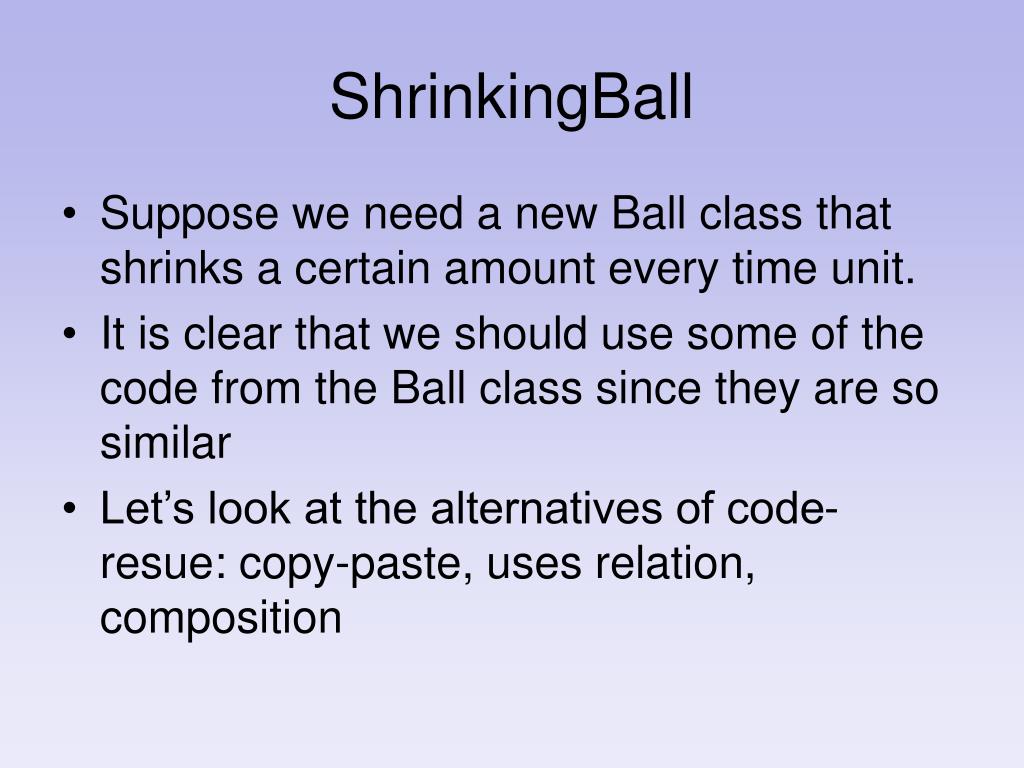 ShrinkingBall

• Suppose we need a new Ball class that shrinks a certain amount every time unit.
• It is clear that we should use some of the code from the Ball class since they are so similar
• Let’s look at the alternatives of code-resue: copy-paste, uses relation, composition